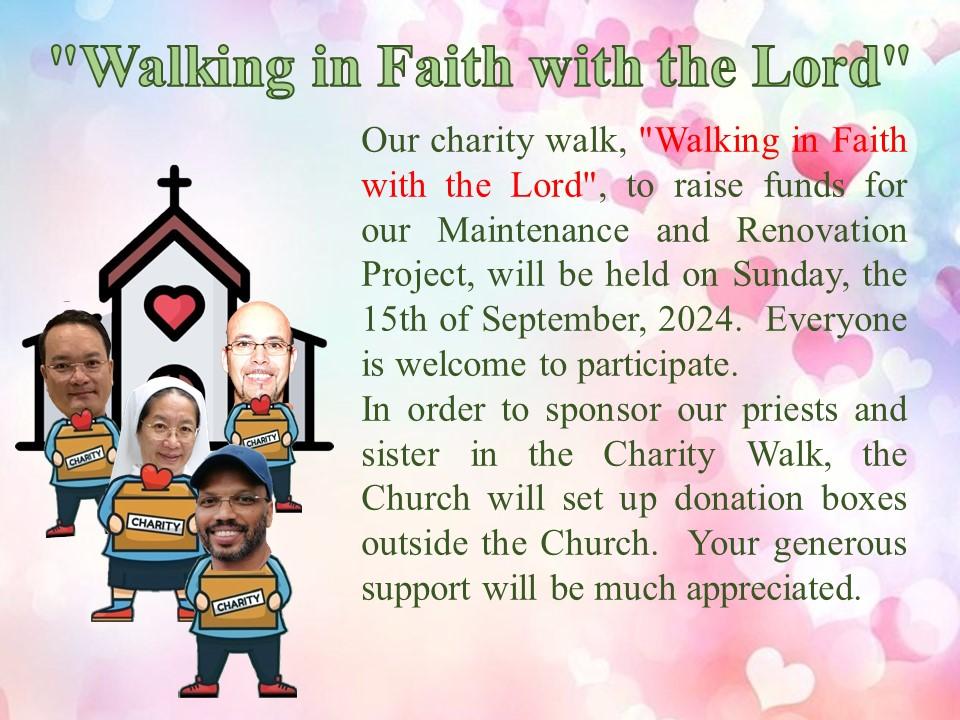 "Walking in Faith with the Lord"

Our charity walk, "Walking in Faith with the Lord", to raise funds for our Maintenance and Renovation Project, will be held on Sunday, the 15th of September, 2024. Everyone is welcome to participate.

In order to sponsor our priests and sister in the Charity Walk, the Church will set up donation boxes outside the Church. Your generous support will be much appreciated.

CHARITY

CHARITY

CHARITY

CHARITY